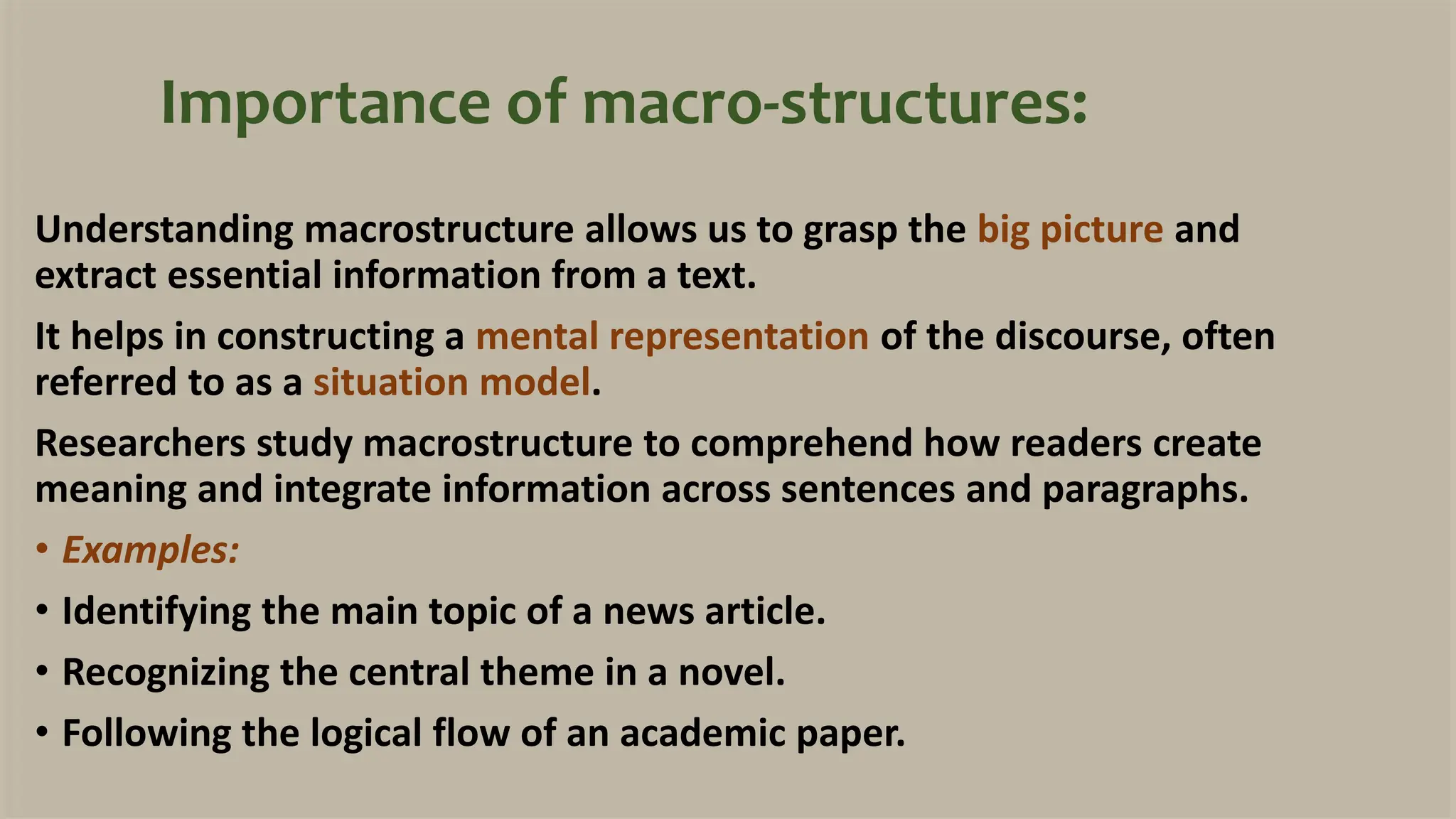 Importance of macro-structures:

Understanding macrostructure allows us to grasp the big picture and extract essential information from a text.

It helps in constructing a mental representation of the discourse, often referred to as a situation model.

Researchers study macrostructure to comprehend how readers create meaning and integrate information across sentences and paragraphs.

• Examples:

• Identifying the main topic of a news article.

• Recognizing the central theme in a novel.

• Following the logical flow of an academic paper.